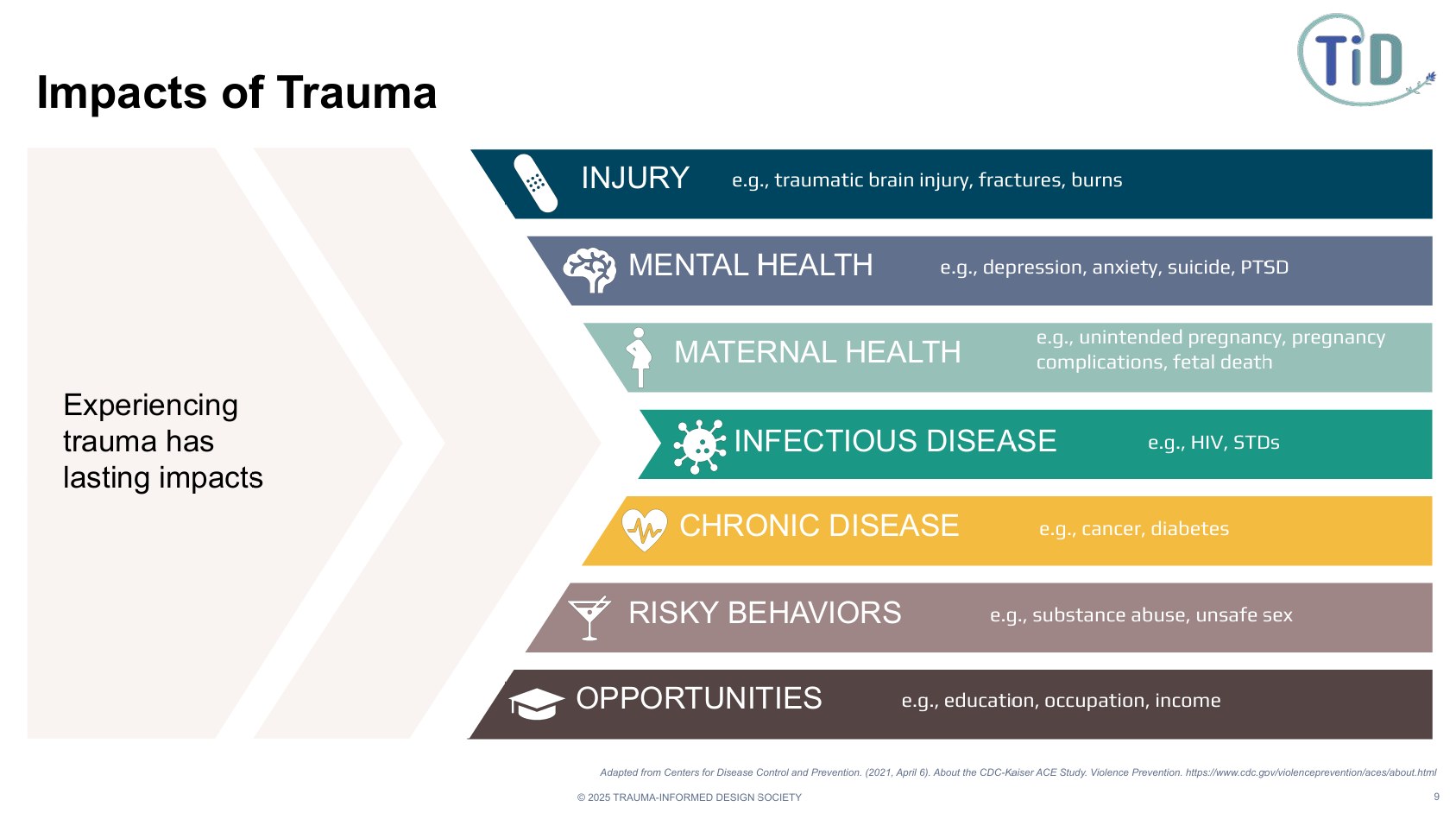 Impacts of Trauma

TiD

Experiencing trauma has lasting impacts

INJURY e.g., traumatic brain injury, fractures, burns

MENTAL HEALTH e.g., depression, anxiety, suicide, PTSD

MATERNAL HEALTH e.g., unintended pregnancy, pregnancy complications, fetal death

INFECTIOUS DISEASE e.g., HIV, STDs

CHRONIC DISEASE e.g., cancer, diabetes

RISKY BEHAVIORS e.g., substance abuse, unsafe sex

OPPORTUNITIES e.g., education, occupation, income

Adapted from Centers for Disease Control and Prevention. (2021, April 6). About the CDC-Kaiser ACE Study. Violence Prevention. https://www.cdc.gov/violenceprevention/aces/about.html

© 2025 TRAUMA-INFORMED DESIGN SOCIETY

9